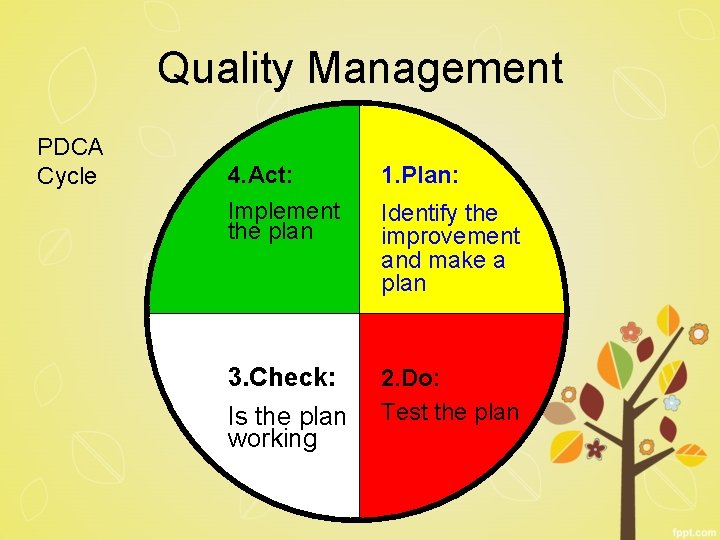 Quality Management

PDCA Cycle

4.Act:

Implement the plan

1.Plan:

Identify the improvement and make a plan

3.Check:

Is the plan working

2.Do:

Test the plan

fppt.com